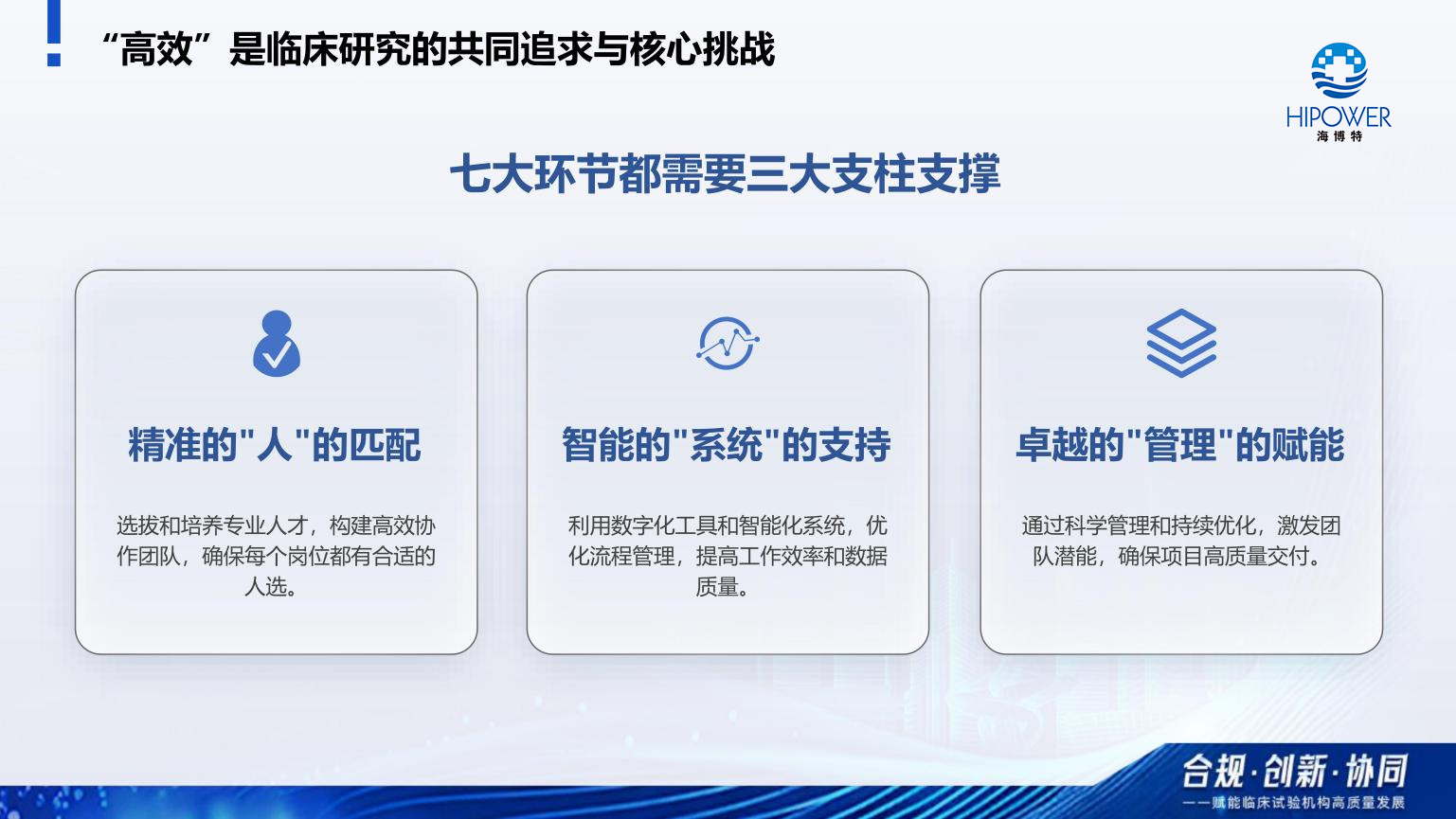 “高效”是临床研究的共同追求与核心挑战

HIPOWER
海博特

七大环节都需要三大支柱支撑

精准的"人"的匹配

选拔和培养专业人才，构建高效协作团队，确保每个岗位都有合适的人选。

智能的"系统"的支持

利用数字化工具和智能化系统，优化流程管理，提高工作效率和数据质量。

卓越的"管理"的赋能

通过科学管理和持续优化，激发团队潜能，确保项目高质量交付。

合规·创新·协同
——赋能临床试验机构高质量发展